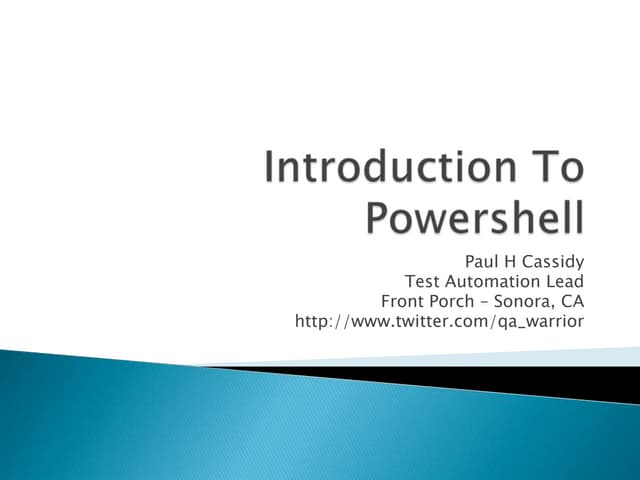 Introduction To Powershell

Paul H Cassidy
Test Automation Lead
Front Porch – Sonora, CA
http://www.twitter.com/qa_warrior